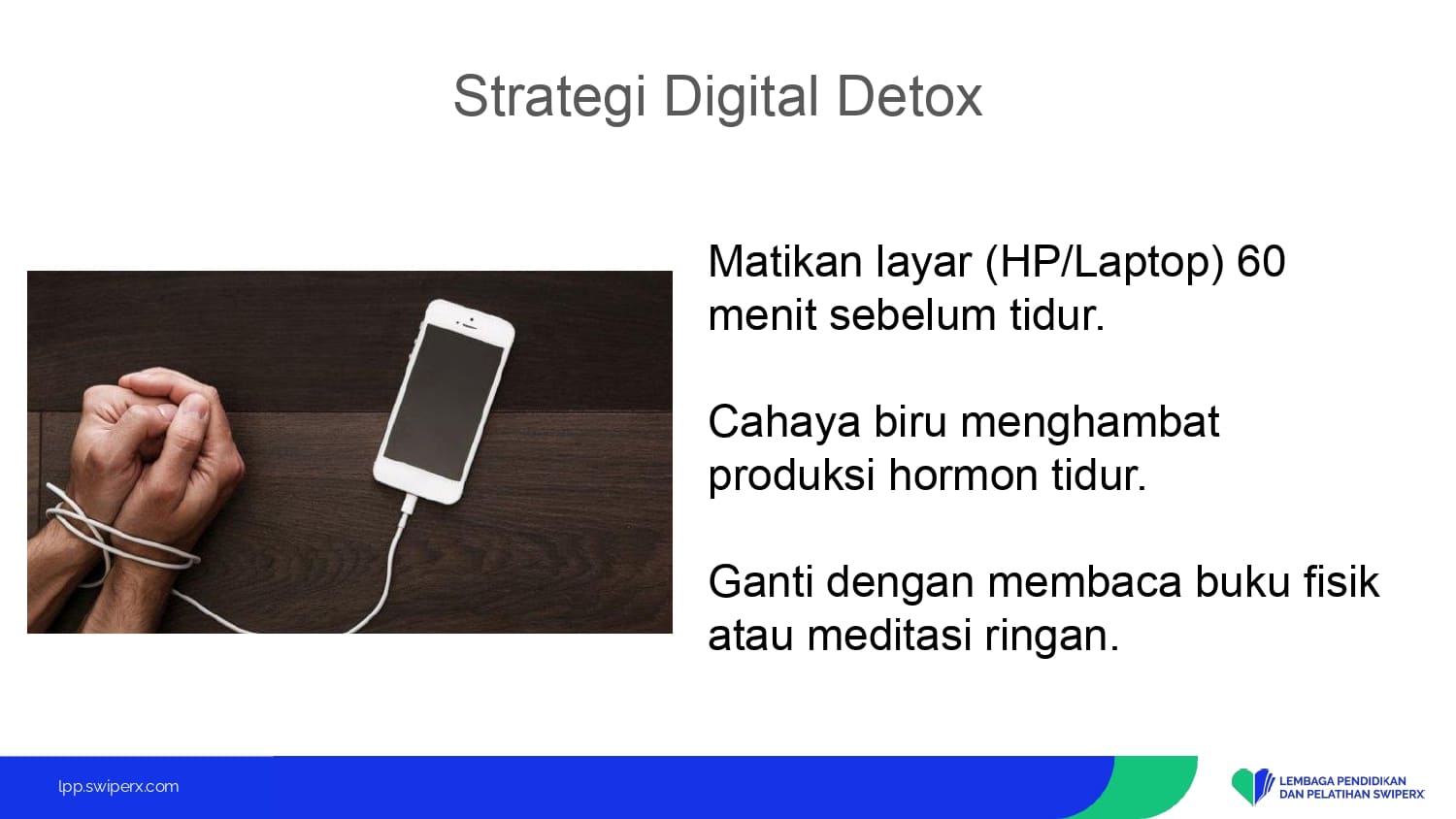 Strategi Digital Detox

Matikan layar (HP/Laptop) 60 menit sebelum tidur.

Cahaya biru menghambat produksi hormon tidur.

Ganti dengan membaca buku fisik atau meditasi ringan.

lpp.swiperx.com

LEMBAGA PENDIDIKAN DAN PELATIHAN SWIPERX